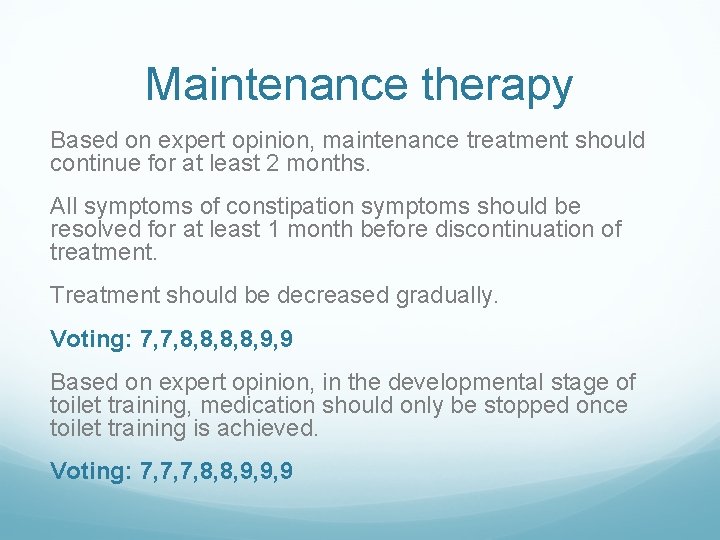 Maintenance therapy

Based on expert opinion, maintenance treatment should continue for at least 2 months.

All symptoms of constipation symptoms should be resolved for at least 1 month before discontinuation of treatment.

Treatment should be decreased gradually.

Voting: 7,7,8,8,8,8,9,9

Based on expert opinion, in the developmental stage of toilet training, medication should only be stopped once toilet training is achieved.

Voting: 7,7,7,8,8,9,9,9